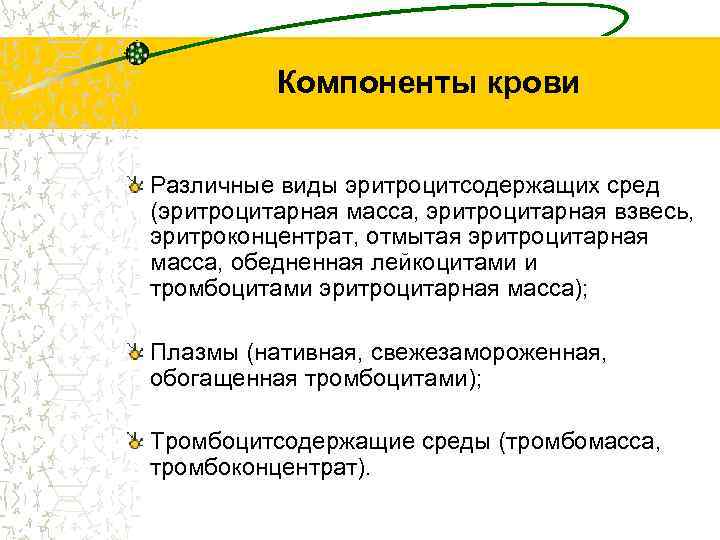 Компоненты крови

Различные виды эритроцитсодержащих сред (эритроцитарная масса, эритроцитарная взвесь, эритроконцентрат, отмытая эритроцитарная масса, обедненная лейкоцитами и тромбоцитами эритроцитарная масса);

Плазмы (нативная, свежезамороженная, обогащенная тромбоцитами);

Тромбоцитсодержащие среды (тромбомасса, тромбоконцентрат).